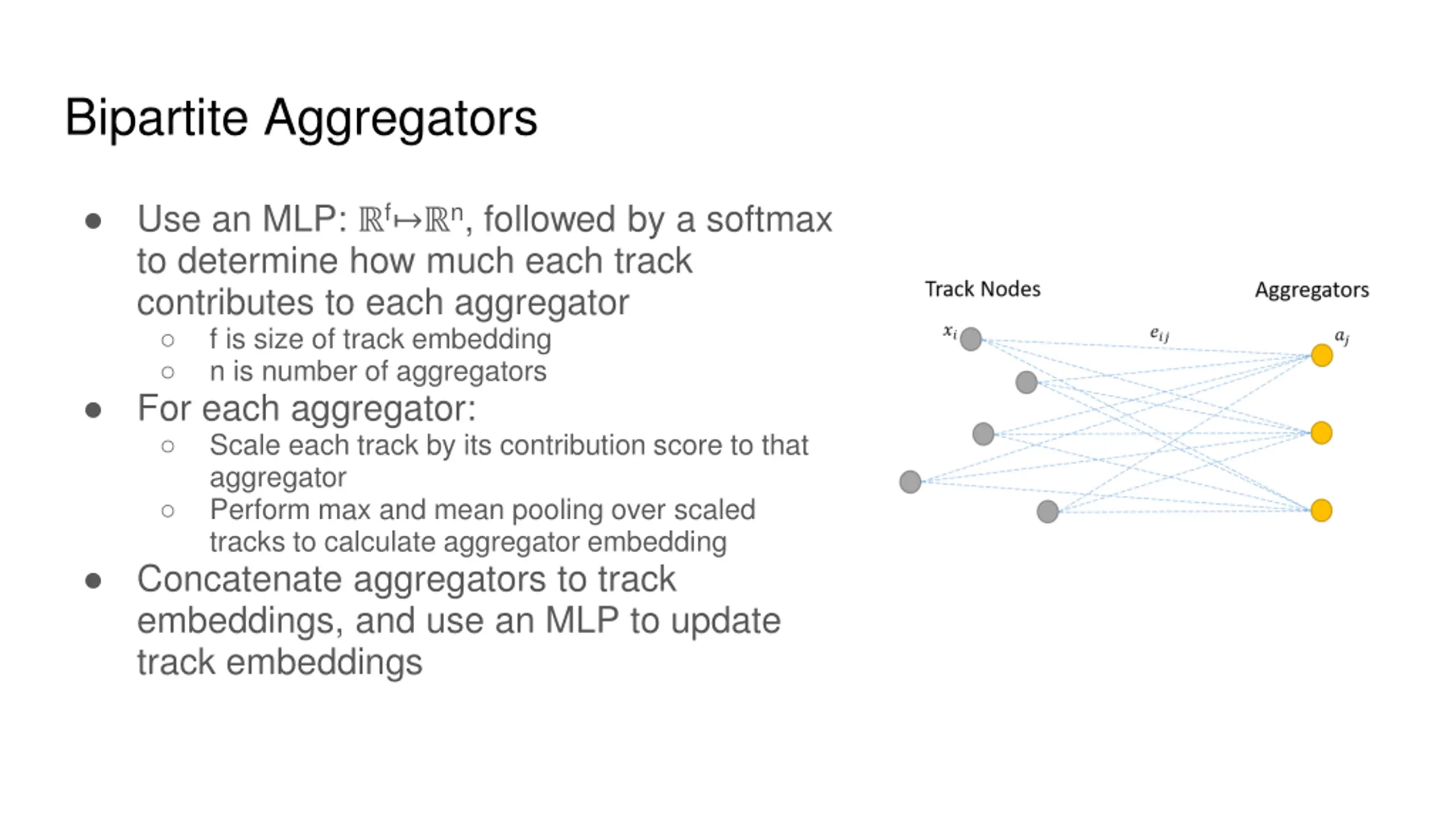 Bipartite Aggregators

● Use an MLP: $\mathbb{R}^f \mapsto \mathbb{R}^n$, followed by a softmax to determine how much each track contributes to each aggregator
○ f is size of track embedding
○ n is number of aggregators
● For each aggregator:
○ Scale each track by its contribution score to that aggregator
○ Perform max and mean pooling over scaled tracks to calculate aggregator embedding
● Concatenate aggregators to track embeddings, and use an MLP to update track embeddings

Track Nodes

Aggregators

$x_i$

$e_{ij}$

$a_j$